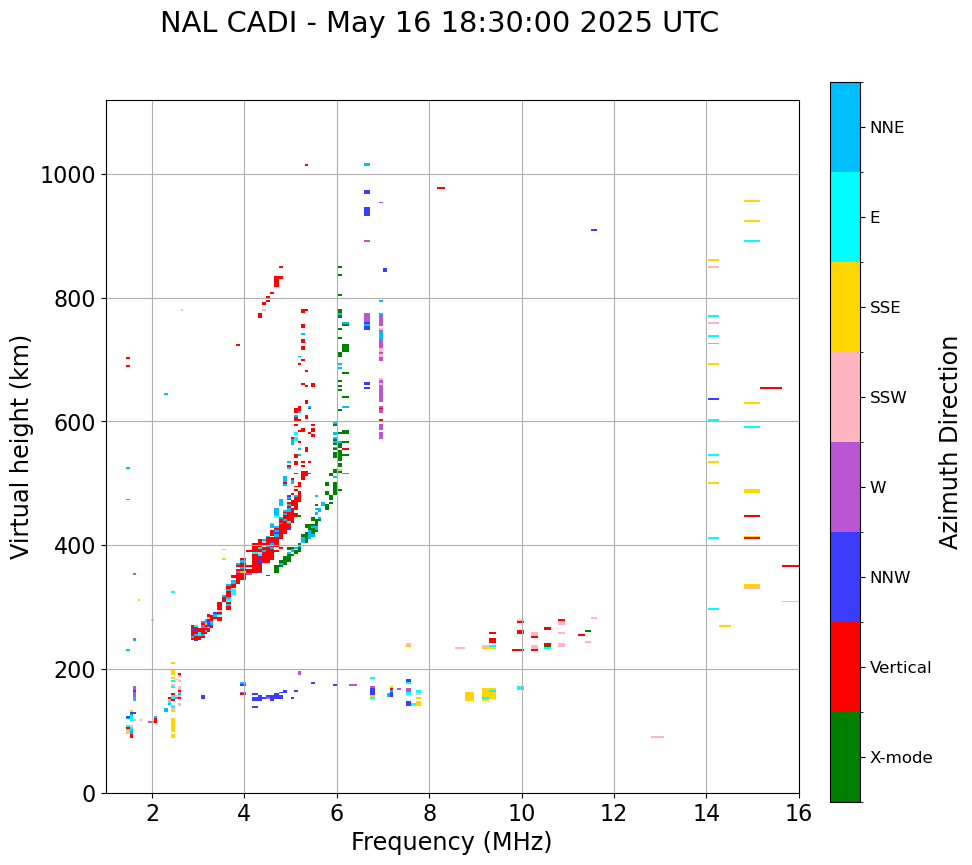 NAL CADI - May 16 18:30:00 2025 UTC

Virtual height (km)

1000
800
600
400
200
0

2
4
6
8
10
12
14
16

Frequency (MHz)

NNE
E
SSE
SSW
W
NNW
Vertical
X-mode

Azimuth Direction